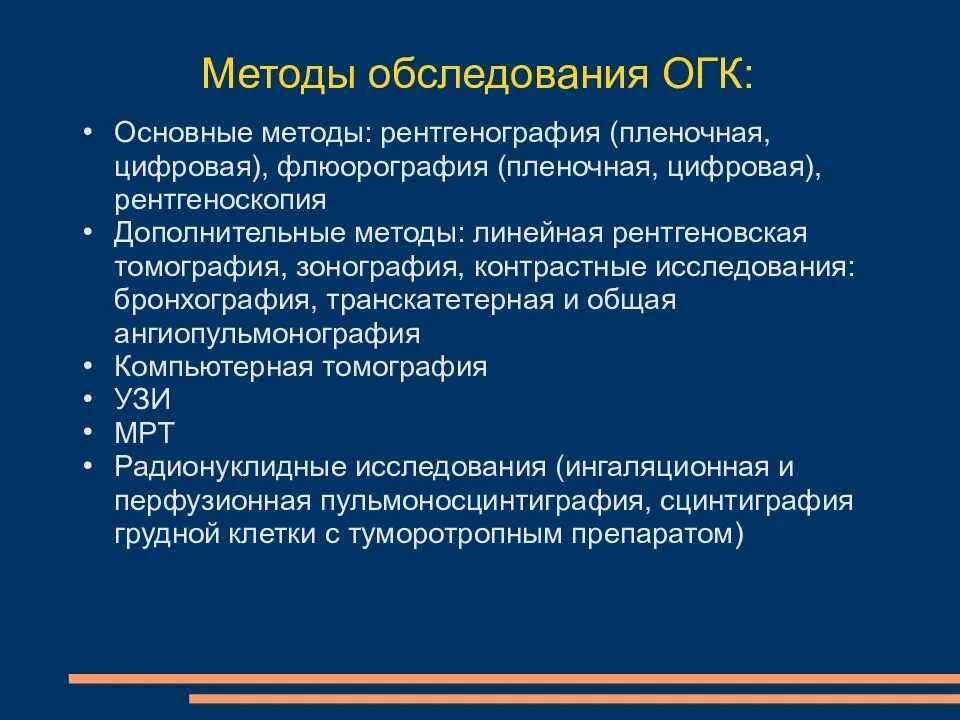 Методы обследования ОГК:

• Основные методы: рентгенография (пленочная, цифровая), флюорография (пленочная, цифровая), рентгеноскопия
• Дополнительные методы: линейная рентгеновская томография, зонография, контрастные исследования: бронхография, транскатетерная и общая ангиопульмонография
• Компьютерная томография
• УЗИ
• МРТ
• Радионуклидные исследования (ингаляционная и перфузионная пульмоносцинтиграфия, сцинтиграфия грудной клетки с туморотропным препаратом)